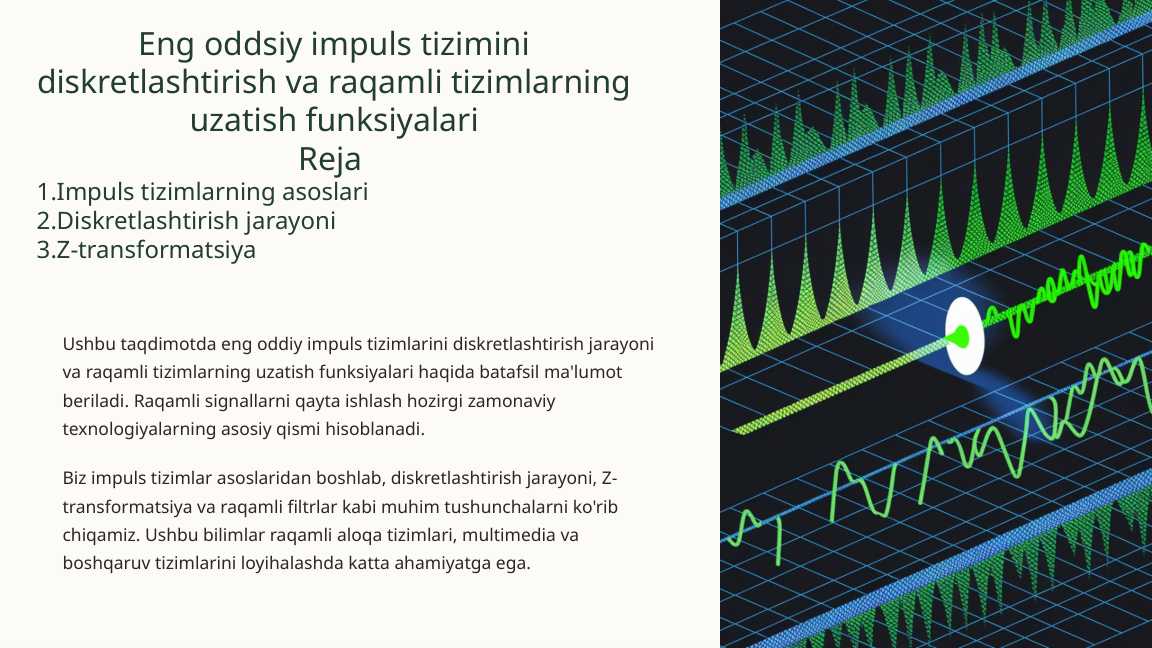 Eng oddsiy impuls tizimini diskretlashtirish va raqamli tizimlarning uzatish funksiyalari
Reja
1.Impuls tizimlarning asoslari
2.Diskretlashtirish jarayoni
3.Z-transformatsiya

Ushbu taqdimotda eng oddiy impuls tizimlarini diskretlashtirish jarayoni va raqamli tizimlarning uzatish funksiyalari haqida batafsil ma'lumot beriladi. Raqamli signallarni qayta ishlash hozirgi zamonaviy texnologiyalarning asosiy qismi hisoblanadi.

Biz impuls tizimlar asoslaridan boshlab, diskretlashtirish jarayoni, Z-transformatsiya va raqamli filtrlar kabi muhim tushunchalarni ko'rib chiqamiz. Ushbu bilimlar raqamli aloqa tizimlari, multimedia va boshqaruv tizimlarini loyihalashda katta ahamiyatga ega.